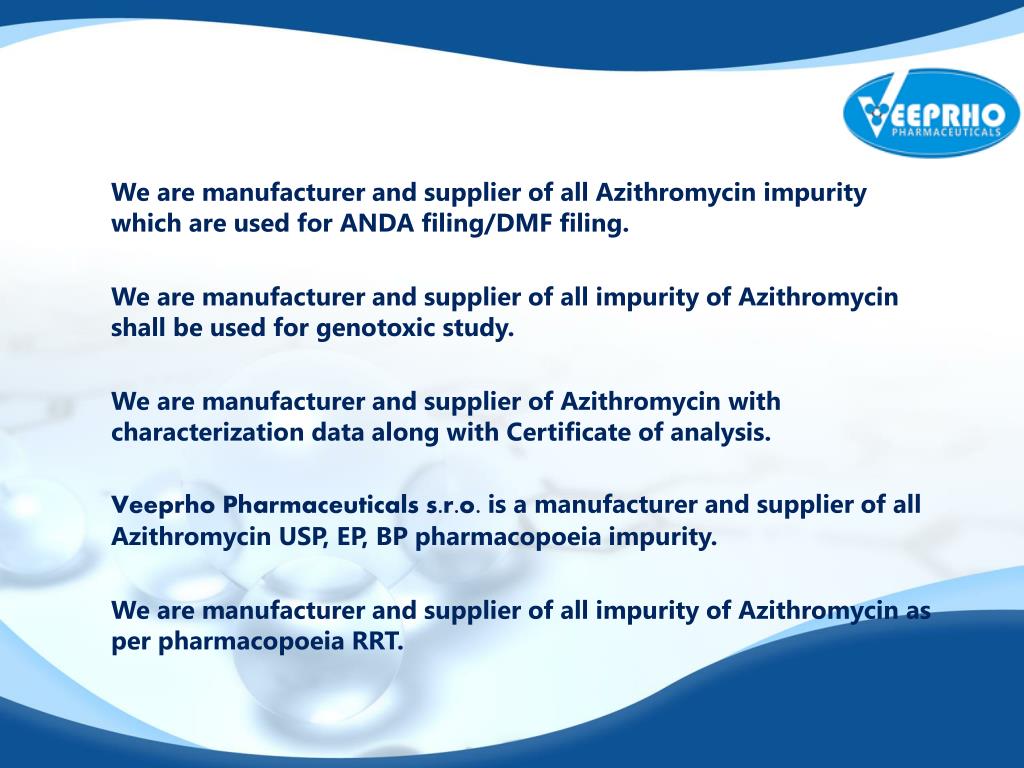 VEEPRHO
PHARMACEUTICALS

We are manufacturer and supplier of all Azithromycin impurity which are used for ANDA filing/DMF filing.

We are manufacturer and supplier of all impurity of Azithromycin shall be used for genotoxic study.

We are manufacturer and supplier of Azithromycin with characterization data along with Certificate of analysis.

Veeprho Pharmaceuticals s.r.o. is a manufacturer and supplier of all Azithromycin USP, EP, BP pharmacopoeia impurity.

We are manufacturer and supplier of all impurity of Azithromycin as per pharmacopoeia RRT.